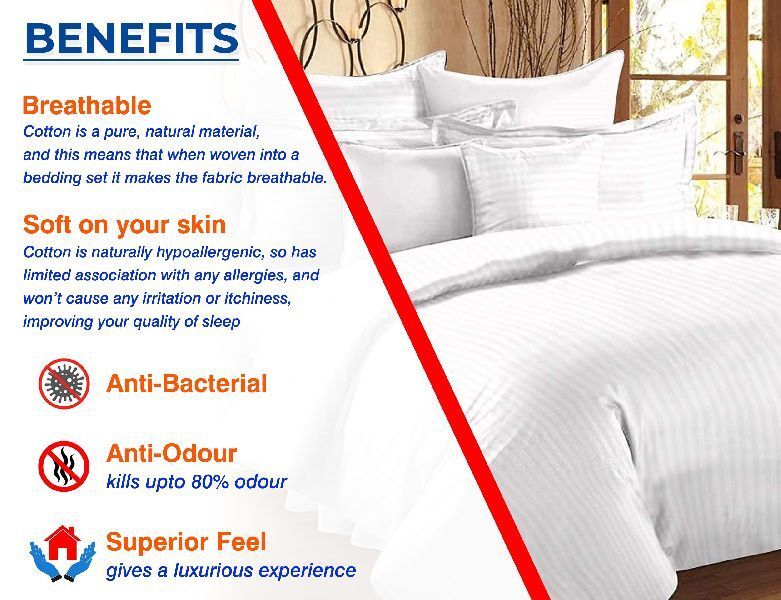 BENEFITS

Breathable
Cotton is a pure, natural material, and this means that when woven into a bedding set it makes the fabric breathable.

Soft on your skin
Cotton is naturally hypoallergenic, so has limited association with any allergies, and won't cause any irritation or itchiness, improving your quality of sleep

Anti-Bacterial

Anti-Odour
kills upto 80% odour

Superior Feel
gives a luxurious experience